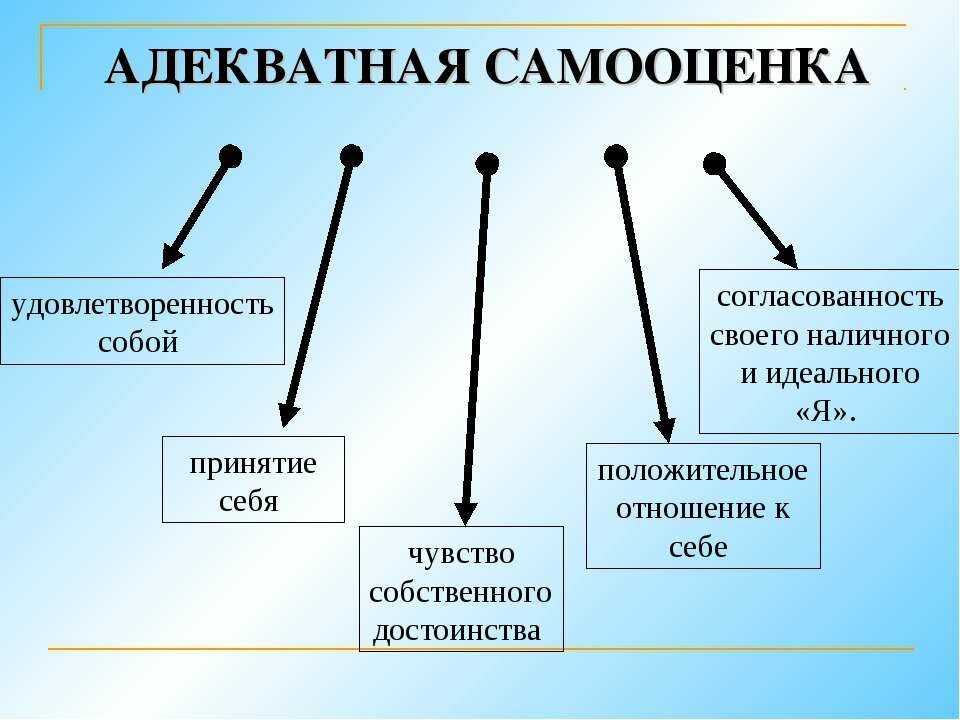 АДЕКВАТНАЯ САМООЦЕНКА

удовлетворенность собой

принятие себя

чувство собственного достоинства

положительное отношение к себе

согласованность своего наличного и идеального «Я».